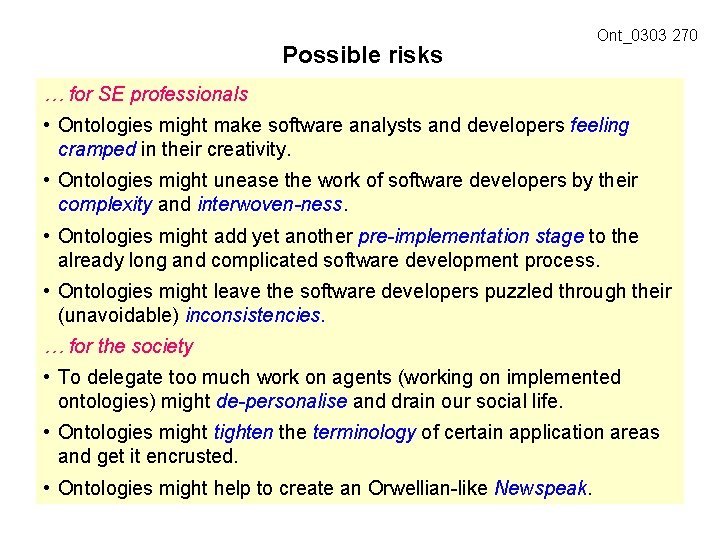 Ont_0303 270

Possible risks

… for SE professionals

• Ontologies might make software analysts and developers feeling cramped in their creativity.

• Ontologies might unease the work of software developers by their complexity and interwoven-ness.

• Ontologies might add yet another pre-implementation stage to the already long and complicated software development process.

• Ontologies might leave the software developers puzzled through their (unavoidable) inconsistencies.

… for the society

• To delegate too much work on agents (working on implemented ontologies) might de-personalise and drain our social life.

• Ontologies might tighten the terminology of certain application areas and get it encrusted.

• Ontologies might help to create an Orwellian-like Newspeak.